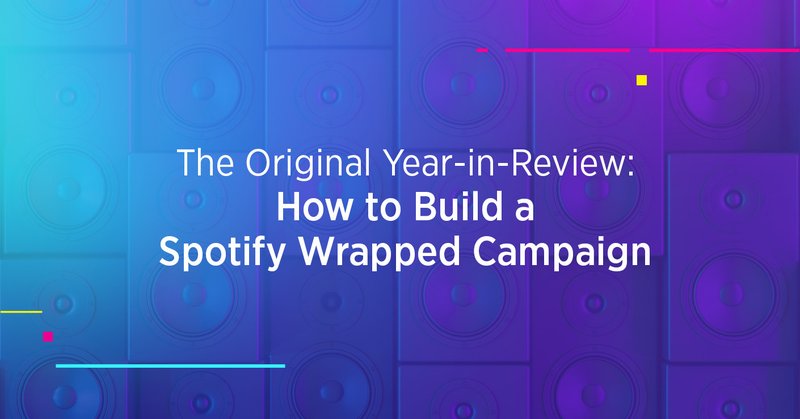 The Original Year-in-Review:
How to Build a Spotify Wrapped Campaign